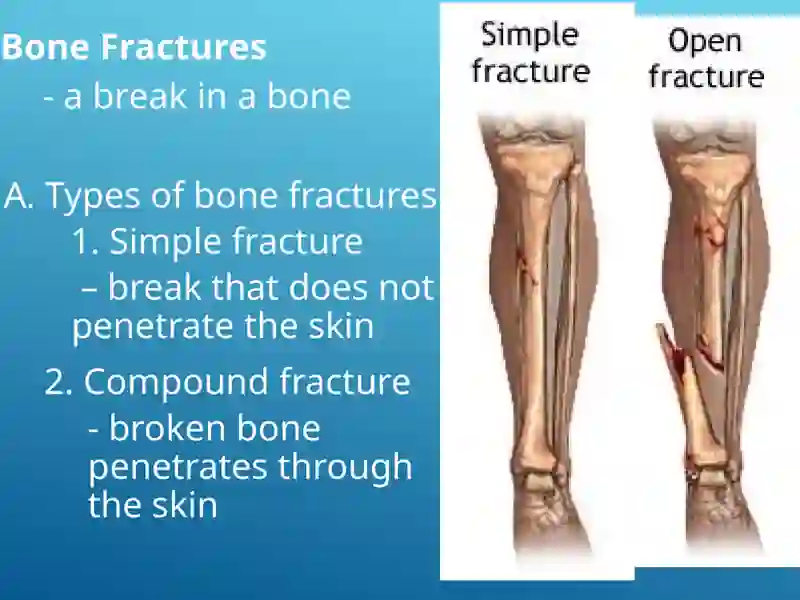 Bone Fractures

- a break in a bone

A. Types of bone fractures

1. Simple fracture

– break that does not penetrate the skin

2. Compound fracture

- broken bone penetrates through the skin

Simple fracture

Open fracture